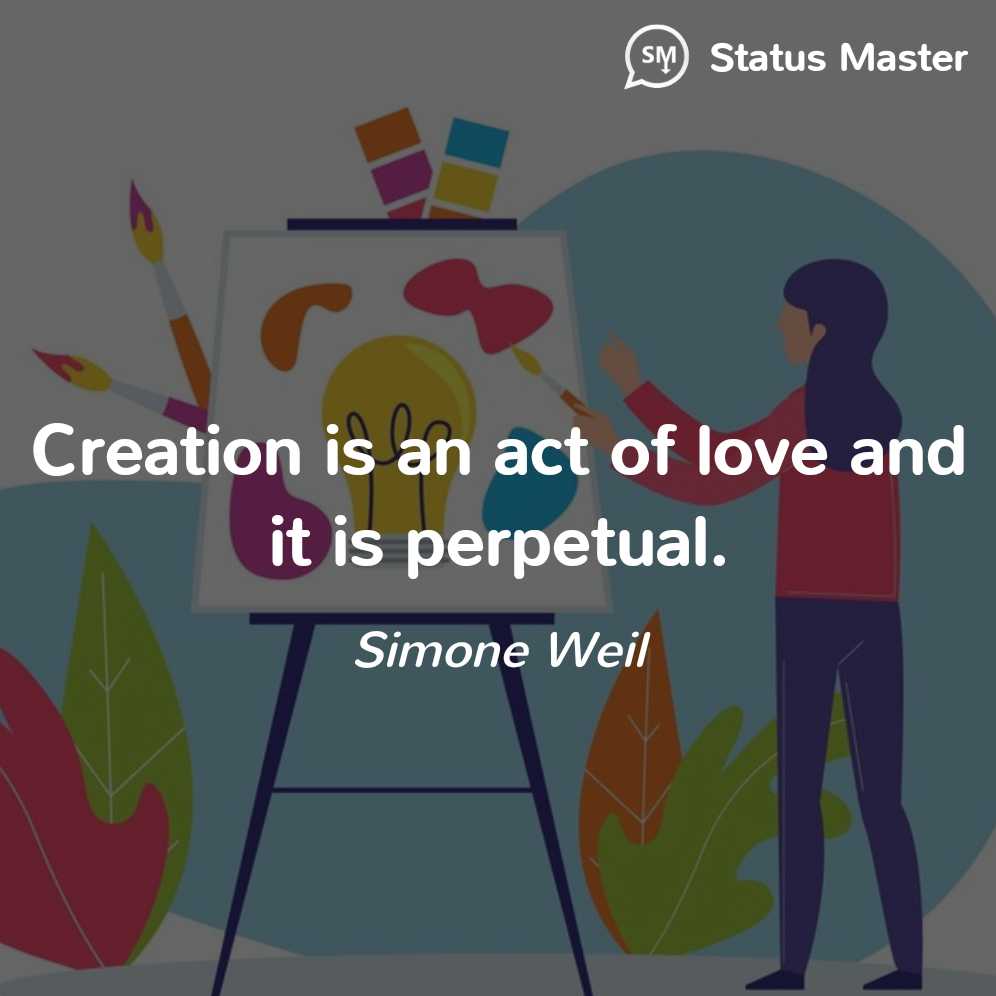 SM Status Master

Creation is an act of love and it is perpetual.

Simone Weil